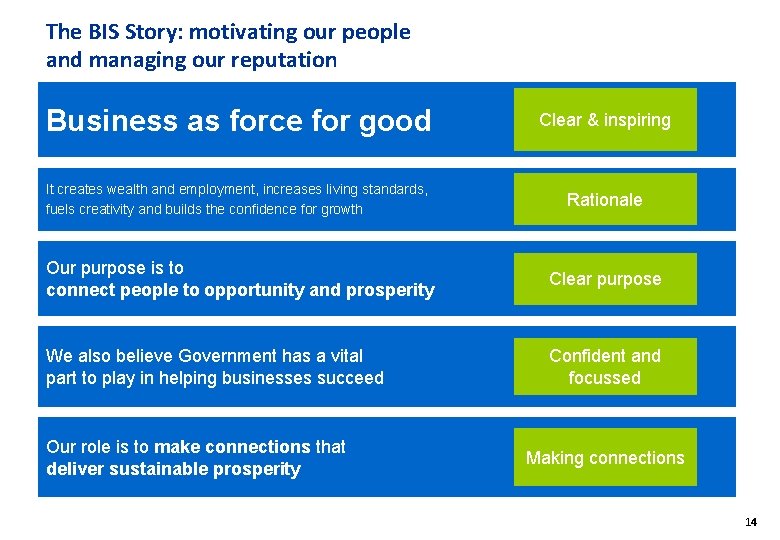 The BIS Story: motivating our people and managing our reputation

Business as force for good

Clear & inspiring

It creates wealth and employment, increases living standards, fuels creativity and builds the confidence for growth

Rationale

Our purpose is to connect people to opportunity and prosperity

Clear purpose

We also believe Government has a vital part to play in helping businesses succeed

Confident and focussed

Our role is to make connections that deliver sustainable prosperity

Making connections

14